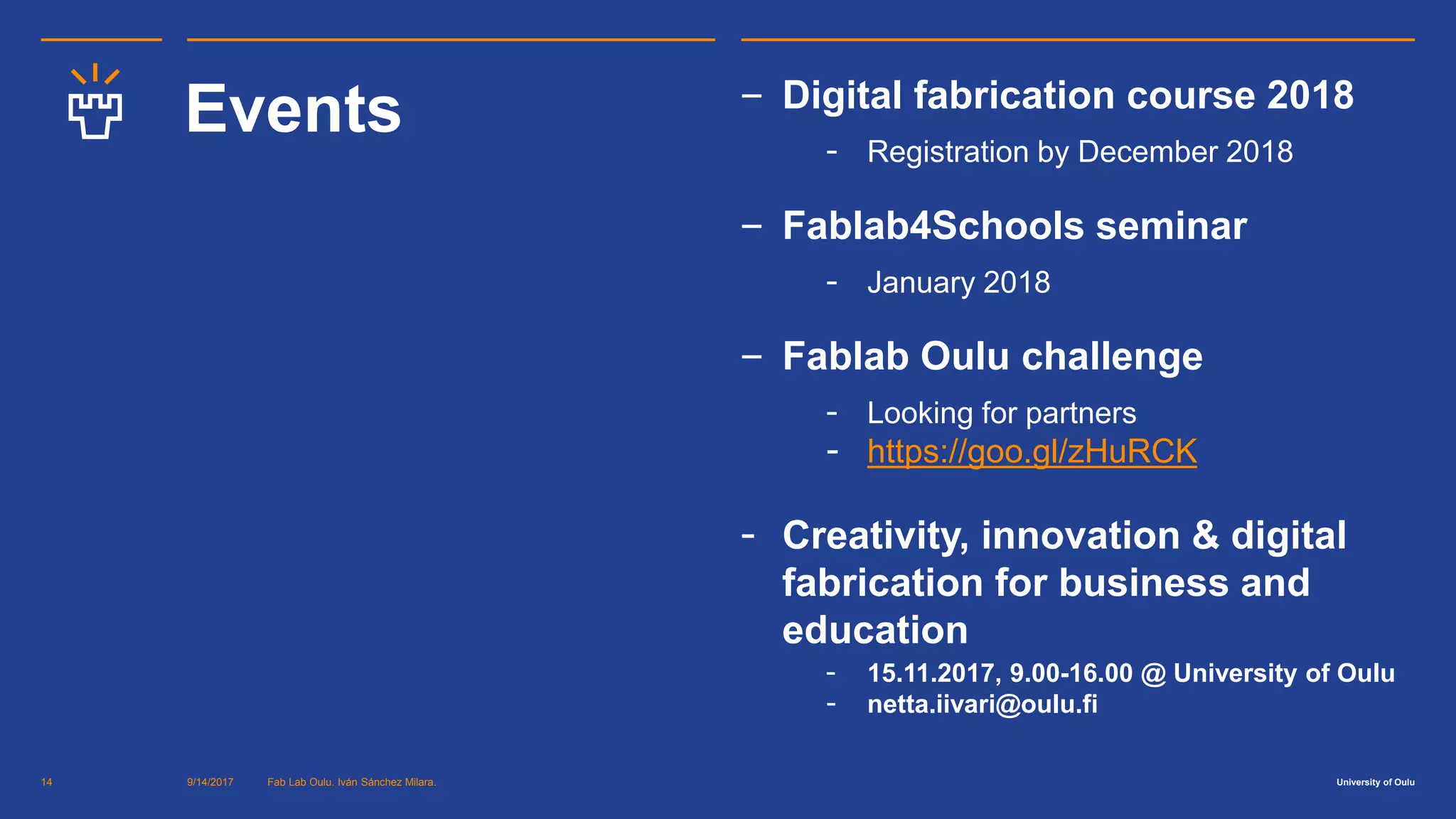 Events

– Digital fabrication course 2018
- Registration by December 2018

– Fablab4Schools seminar
- January 2018

– Fablab Oulu challenge
- Looking for partners
- https://goo.gl/zHuRCK

- Creativity, innovation & digital fabrication for business and education
- 15.11.2017, 9.00-16.00 @ University of Oulu
- netta.iivari@oulu.fi

14 9/14/2017 Fab Lab Oulu. Iván Sánchez Milara.

University of Oulu